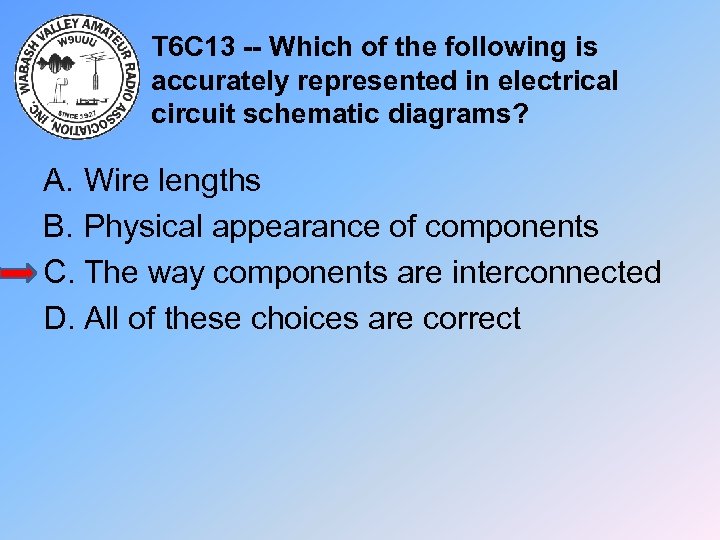 WABASH VALLEY AMATEUR RADIO ASSOCIATION, INC.
W9UUU
SINCE 1927

T6C13 -- Which of the following is accurately represented in electrical circuit schematic diagrams?

A. Wire lengths
B. Physical appearance of components
C. The way components are interconnected
D. All of these choices are correct